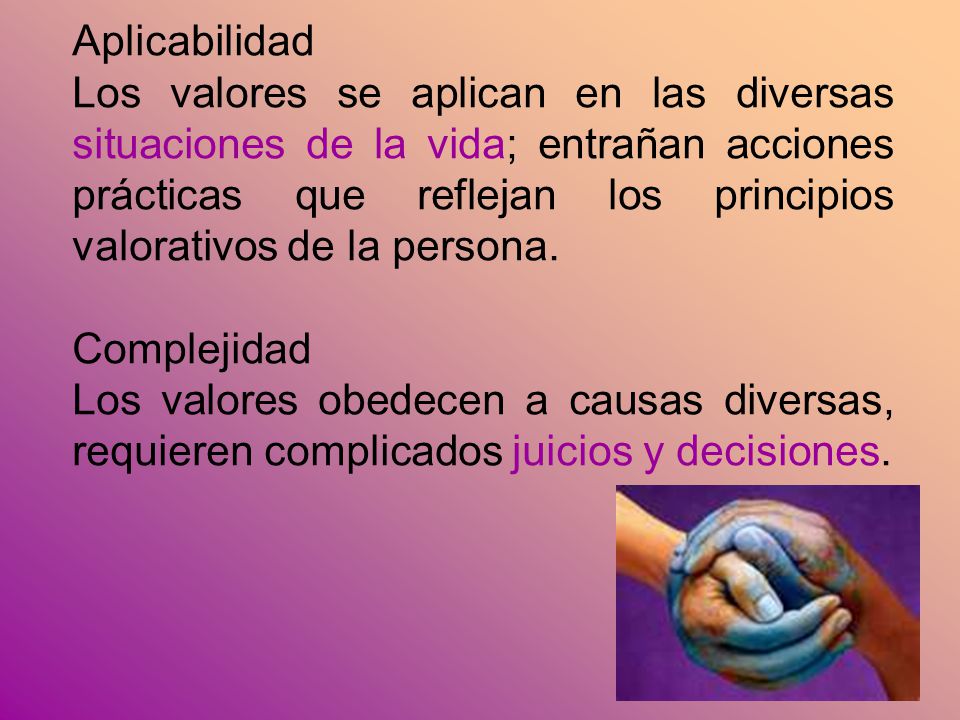 Aplicabilidad
Los valores se aplican en las diversas situaciones de la vida; entrañan acciones prácticas que reflejan los principios valorativos de la persona.

Complejidad
Los valores obedecen a causas diversas, requieren complicados juicios y decisiones.